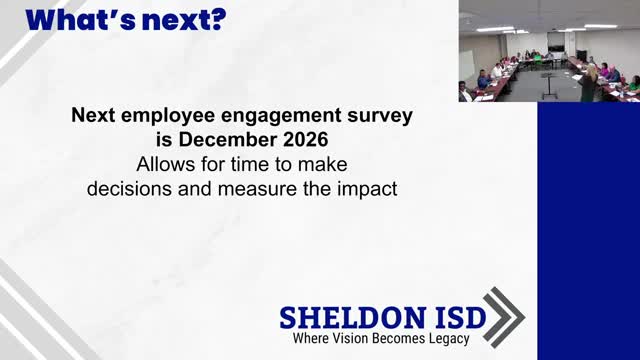 What's next?

Next employee engagement survey is December 2026
Allows for time to make decisions and measure the impact

SHELDON ISD
Where Vision Becomes Legacy